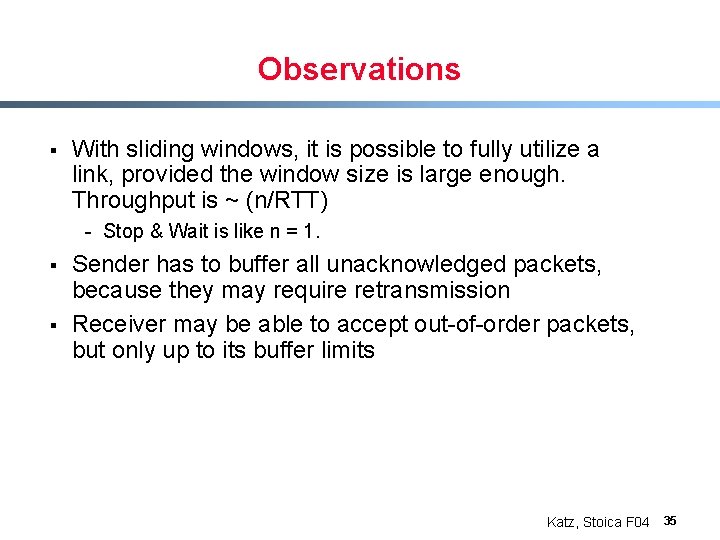 Observations

▪ With sliding windows, it is possible to fully utilize a link, provided the window size is large enough. Throughput is ~ (n/RTT)

- Stop & Wait is like n = 1.

▪ Sender has to buffer all unacknowledged packets, because they may require retransmission

▪ Receiver may be able to accept out-of-order packets, but only up to its buffer limits

Katz, Stoica F04 35